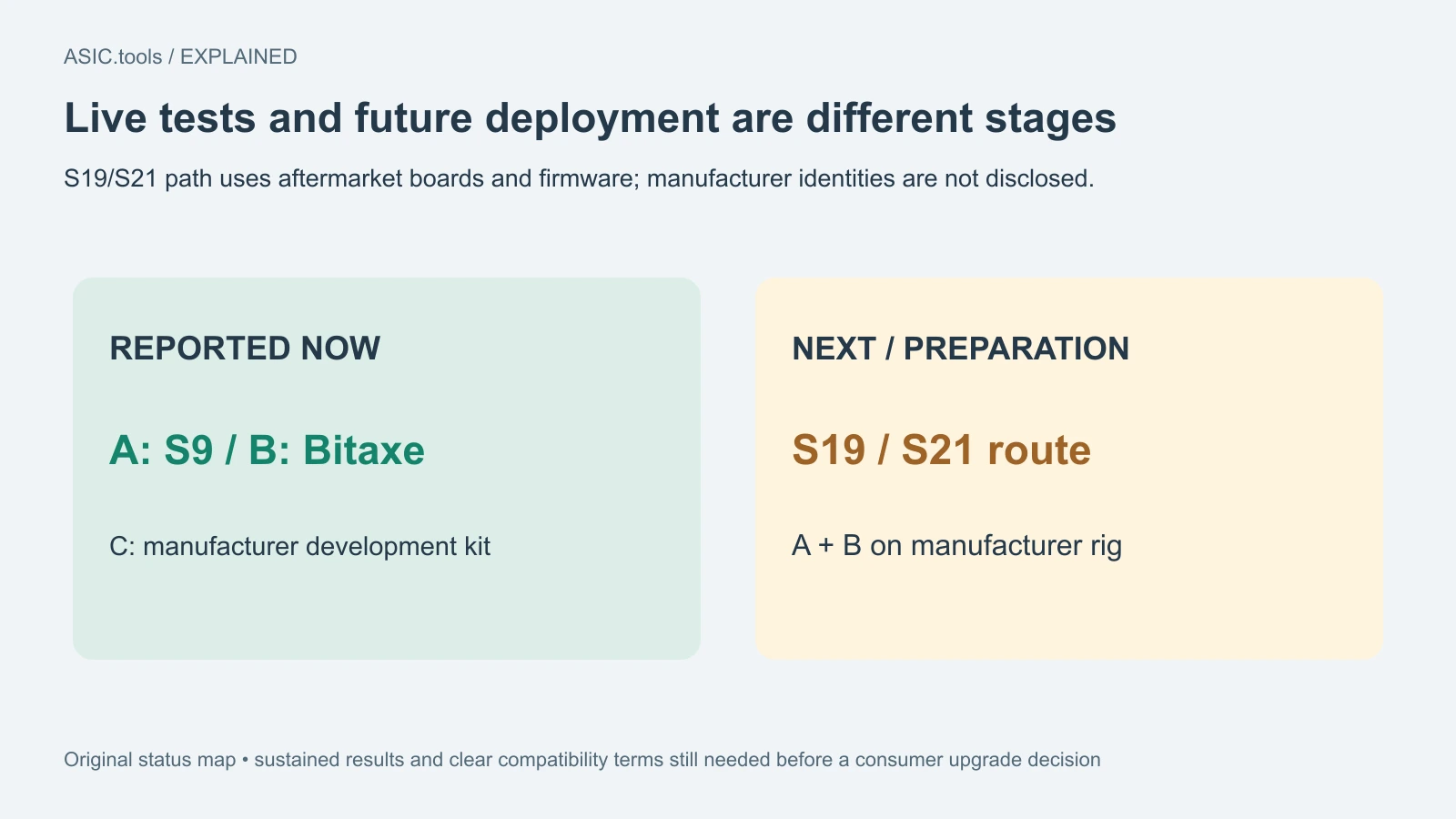 ASIC.tools / EXPLAINED

Live tests and future deployment are different stages

S19/S21 path uses aftermarket boards and firmware; manufacturer identities are not disclosed.

REPORTED NOW

A: S9 / B: Bitaxe

C: manufacturer development kit

NEXT / PREPARATION

S19 / S21 route

A + B on manufacturer rig

Original status map • sustained results and clear compatibility terms still needed before a consumer upgrade decision